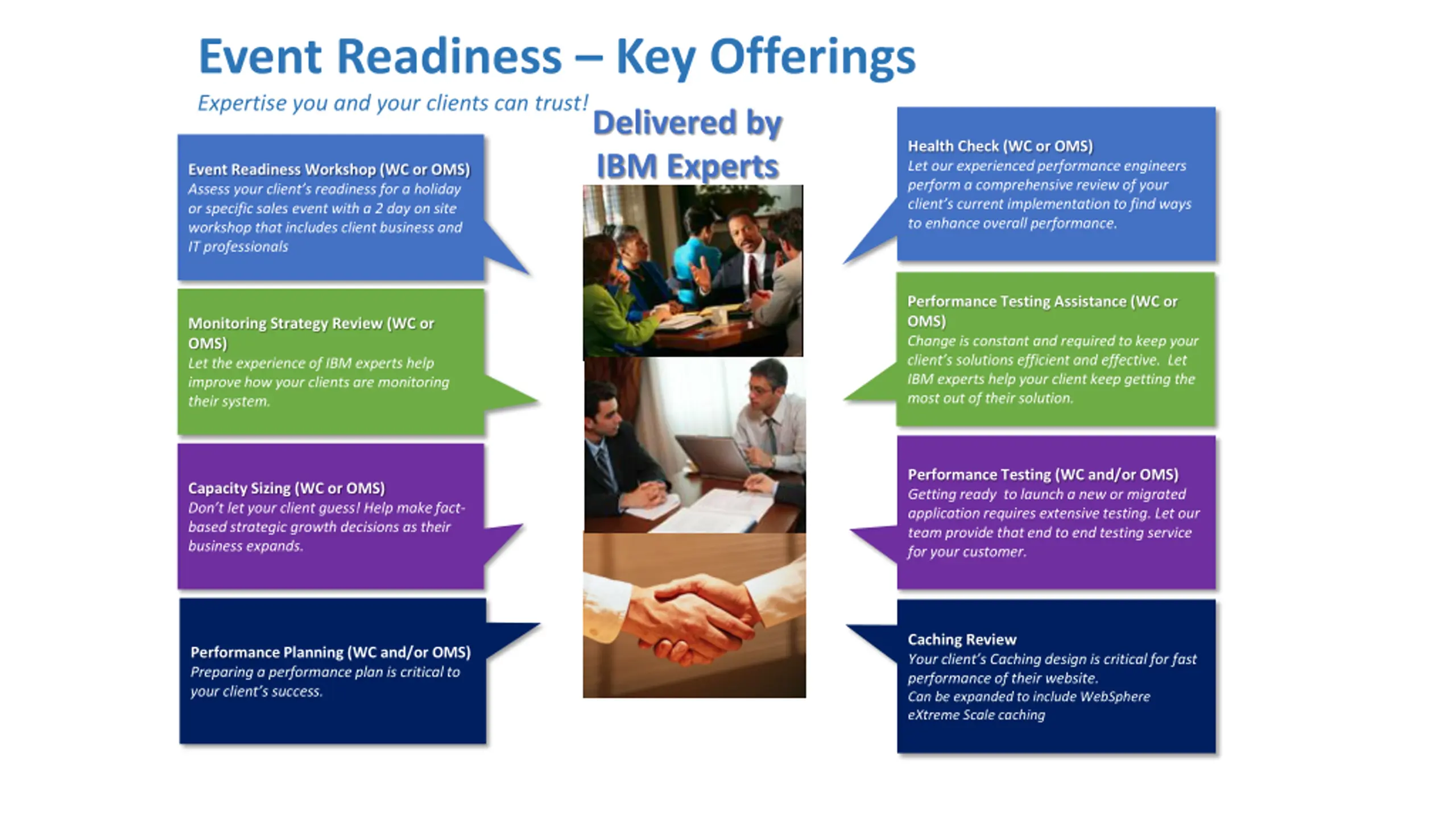 Event Readiness – Key Offerings

Expertise you and your clients can trust!

Delivered by IBM Experts

Event Readiness Workshop (WC or OMS)
Assess your client's readiness for a holiday or specific sales event with a 2 day on site workshop that includes client business and IT professionals

Monitoring Strategy Review (WC or OMS)
Let the experience of IBM experts help improve how your clients are monitoring their system.

Capacity Sizing (WC or OMS)
Don't let your client guess! Help make fact-based strategic growth decisions as their business expands.

Performance Planning (WC and/or OMS)
Preparing a performance plan is critical to your client's success.

Health Check (WC or OMS)
Let our experienced performance engineers perform a comprehensive review of your client's current implementation to find ways to enhance overall performance.

Performance Testing Assistance (WC or OMS)
Change is constant and required to keep your client's solutions efficient and effective. Let IBM experts help your client keep getting the most out of their solution.

Performance Testing (WC and/or OMS)
Getting ready to launch a new or migrated application requires extensive testing. Let our team provide that end to end testing service for your customer.

Caching Review
Your client's Caching design is critical for fast performance of their website.
Can be expanded to include WebSphere eXtreme Scale caching